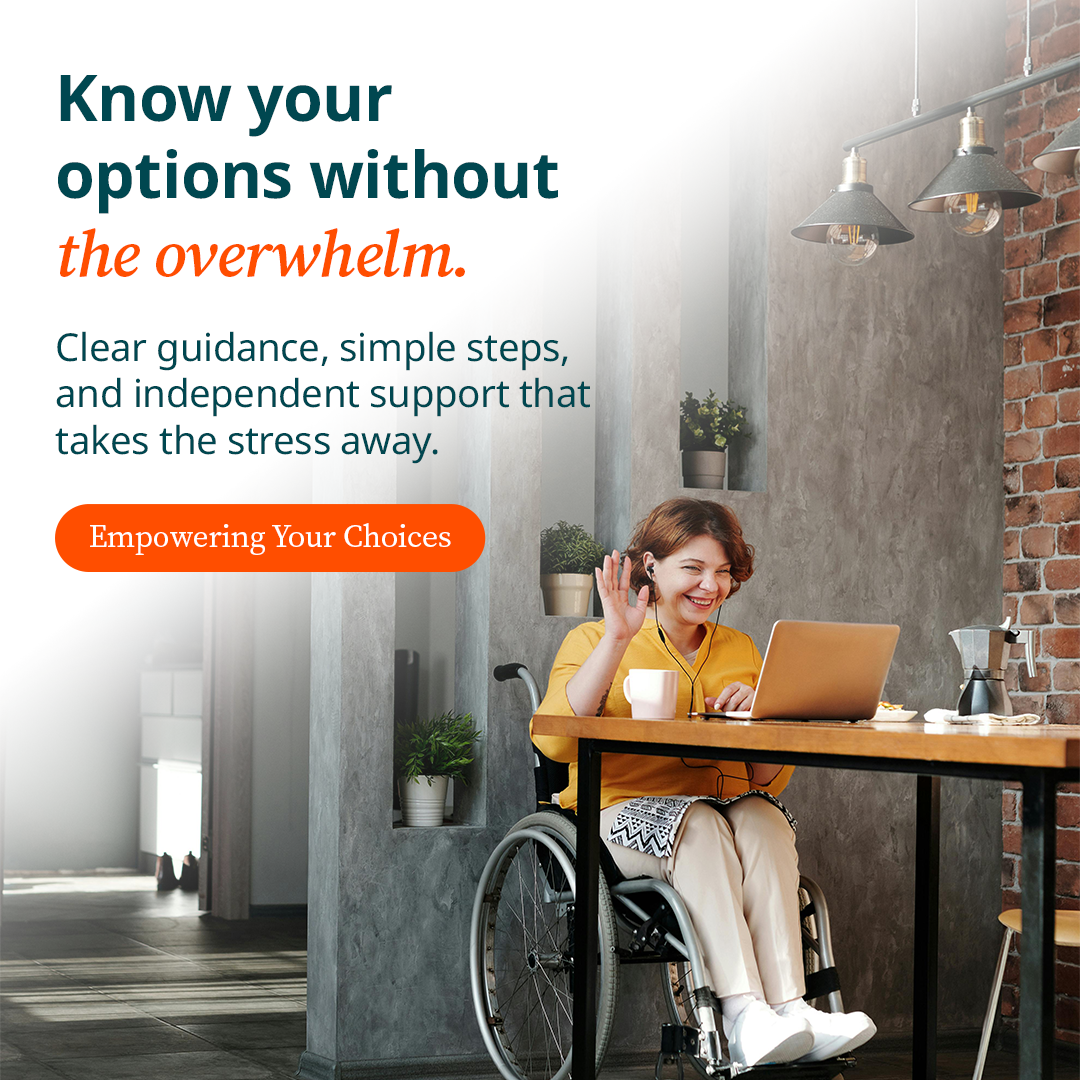 Know your options without the overwhelm.

Clear guidance, simple steps, and independent support that takes the stress away.

Empowering Your Choices